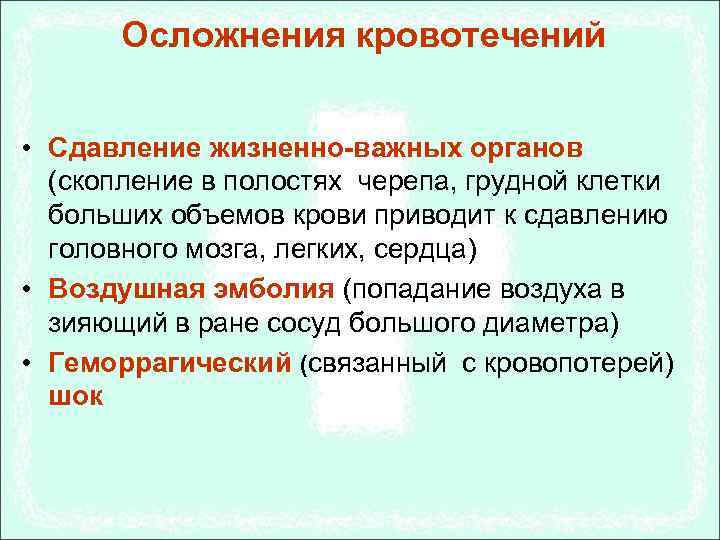 Осложнения кровотечений

• Сдавление жизненно-важных органов (скопление в полостях черепа, грудной клетки больших объемов крови приводит к сдавлению головного мозга, легких, сердца)
• Воздушная эмболия (попадание воздуха в зияющий в ране сосуд большого диаметра)
• Геморрагический (связанный с кровопотерей) шок